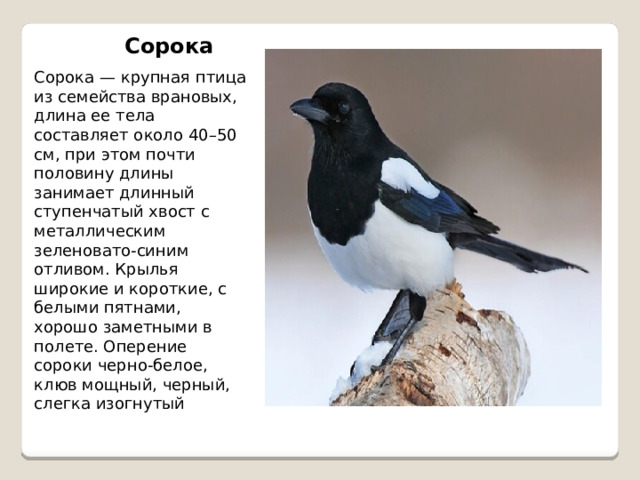 Сорока

Сорока — крупная птица из семейства врановых, длина ее тела составляет около 40–50 см, при этом почти половину длины занимает длинный ступенчатый хвост с металлическим зеленовато-синим отливом. Крылья широкие и короткие, с белыми пятнами, хорошо заметными в полете. Оперение сороки черно-белое, клюв мощный, черный, слегка изогнутый